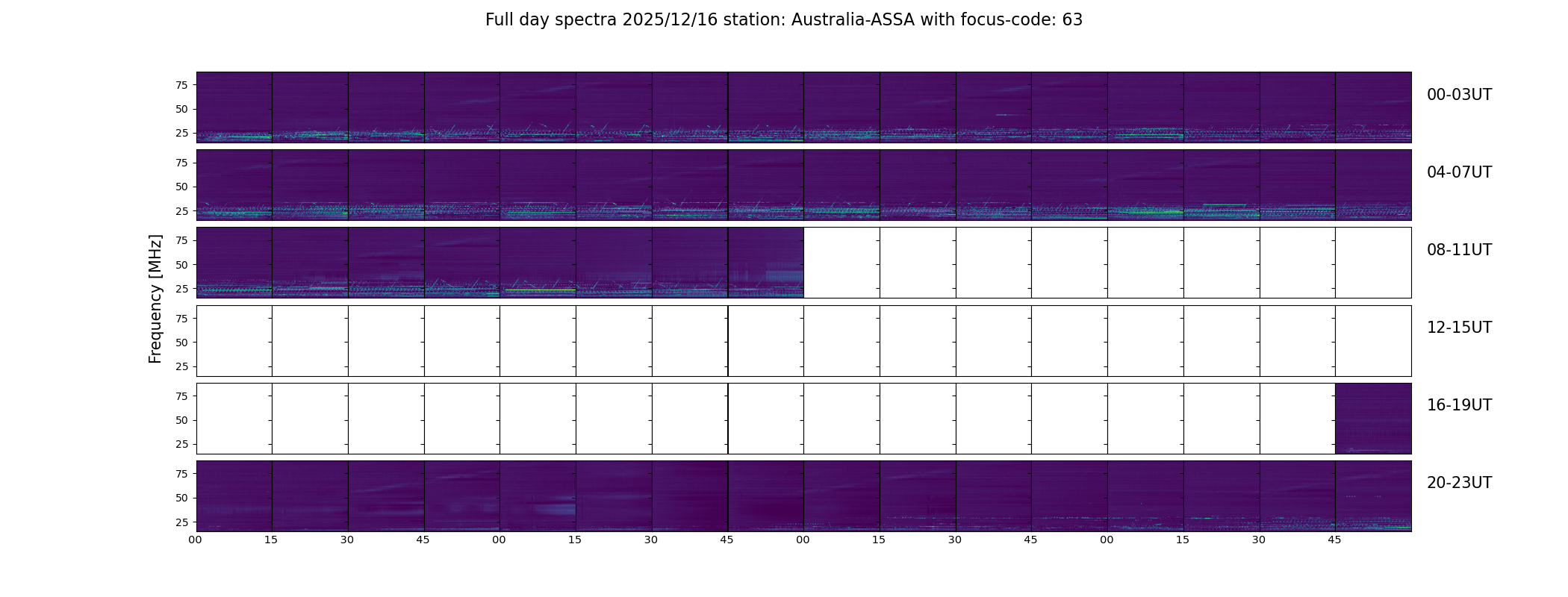 Full day spectra 2025/12/16 station: Australia-ASSA with focus-code: 63

Frequency [MHz]

75
50
25
00-03UT

75
50
25
04-07UT

75
50
25
08-11UT

75
50
25
12-15UT

75
50
25
16-19UT

75
50
25
20-23UT

00 15 30 45 00 15 30 45 00 15 30 45 00 15 30 45